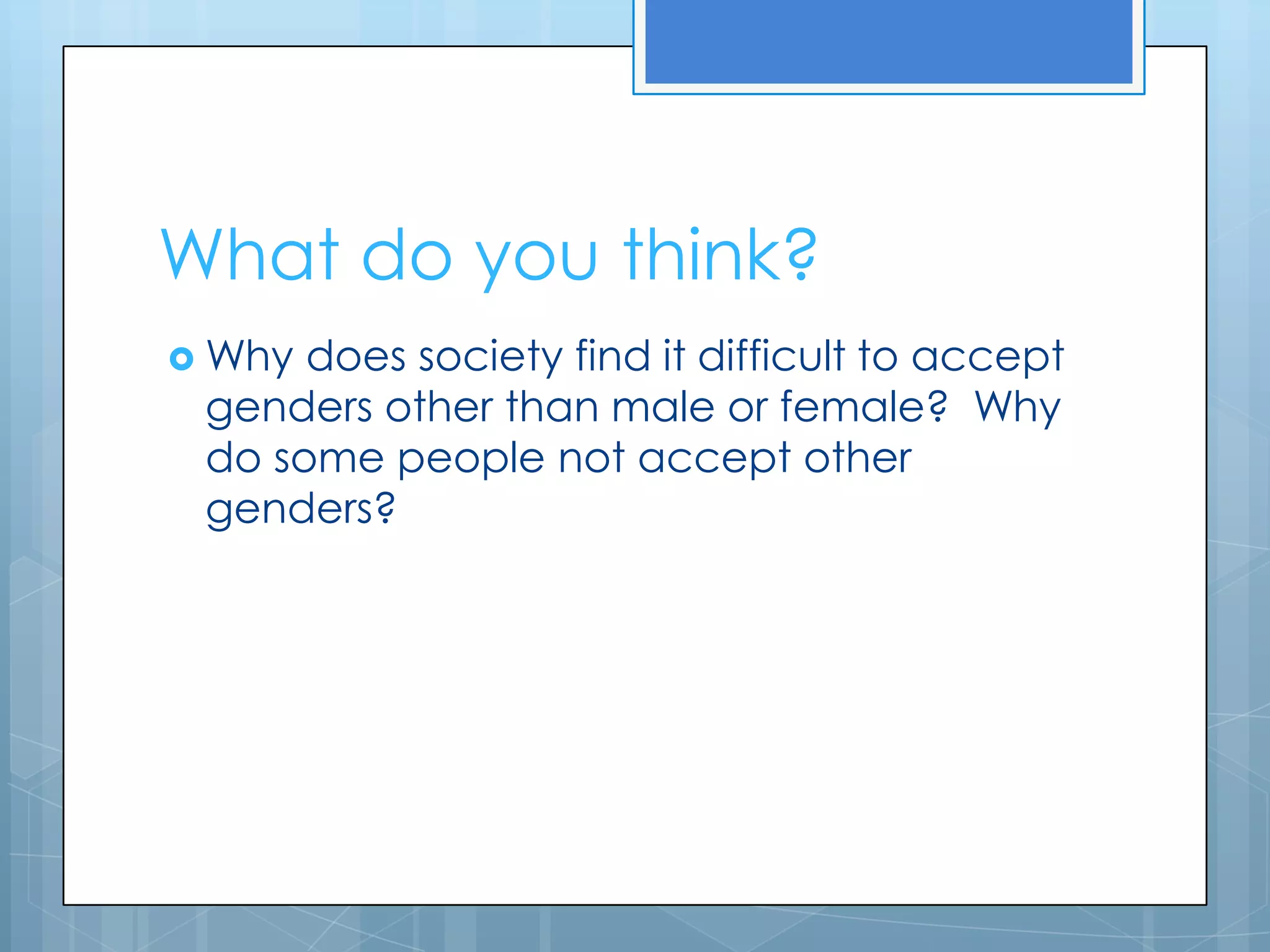 What do you think?

Why does society find it difficult to accept genders other than male or female? Why do some people not accept other genders?